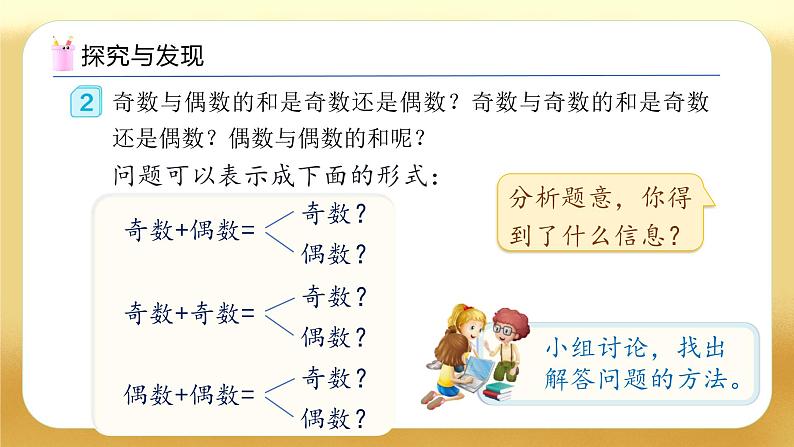 探究与发现

2 奇数与偶数的和是奇数还是偶数？奇数与奇数的和是奇数还是偶数？偶数与偶数的和呢？

问题可以表示成下面的形式：

奇数+偶数= 奇数？ 偶数？

奇数+奇数= 奇数？ 偶数？

偶数+偶数= 奇数？ 偶数？

分析题意，你得到了什么信息？

小组讨论，找出解答问题的方法。